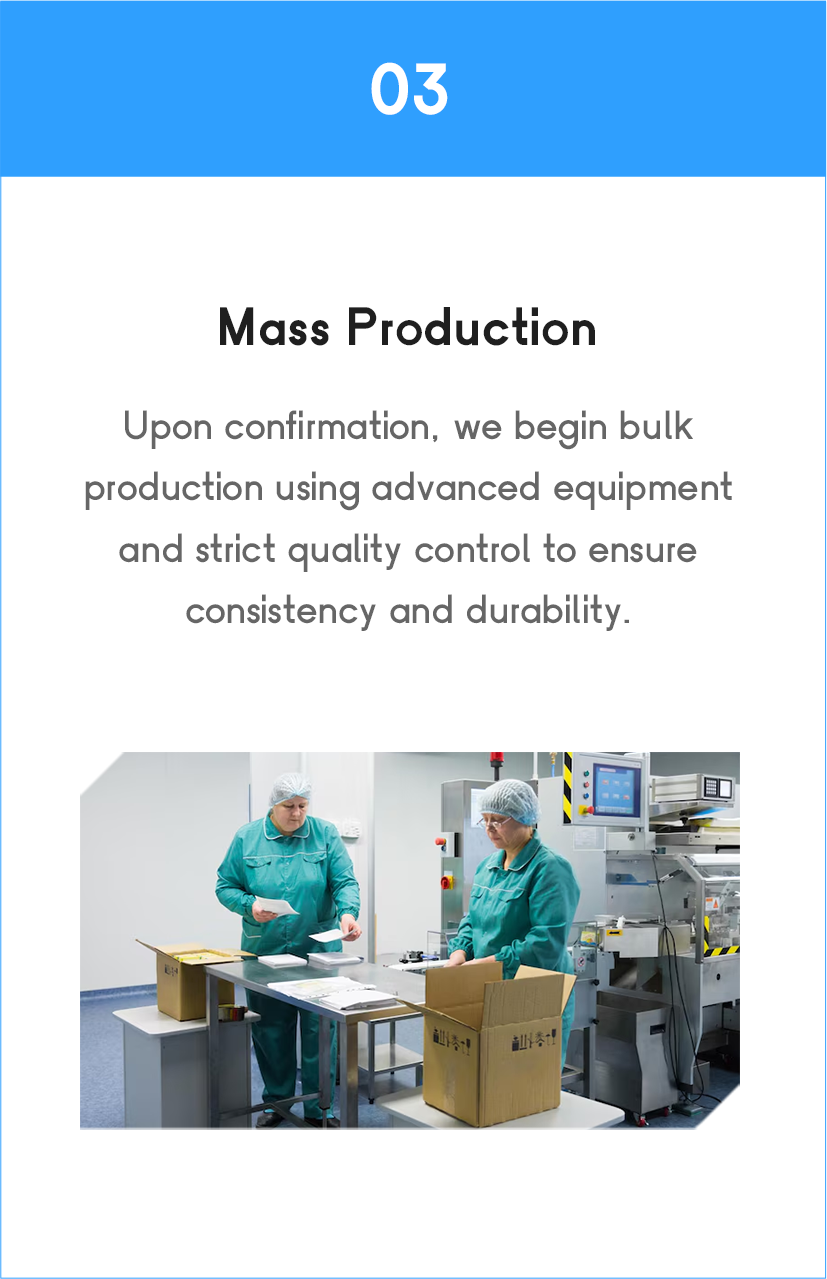 03

Mass Production

Upon confirmation, we begin bulk production using advanced equipment and strict quality control to ensure consistency and durability.